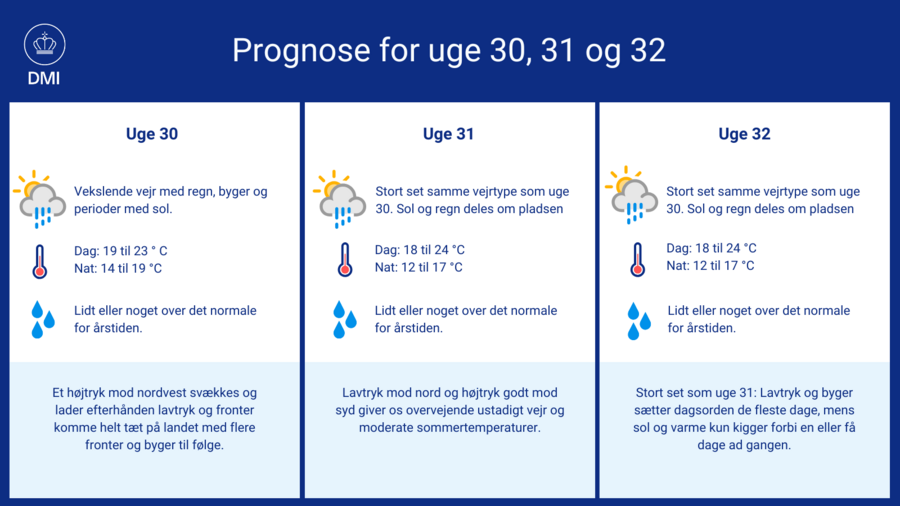 DMI

Prognose for uge 30, 31 og 32

Uge 30

Vekslende vejr med regn, byger og perioder med sol.

Dag: 19 til 23 ° C
Nat: 14 til 19 °C

Lidt eller noget over det normale for årstiden.

Et højtryk mod nordvest svækkes og lader efterhånden lavtryk og fronter komme helt tæt på landet med flere fronter og byger til følge.

Uge 31

Stort set samme vejrtype som uge 30. Sol og regn deles om pladsen

Dag: 18 til 24 °C
Nat: 12 til 17 °C

Lidt eller noget over det normale for årstiden.

Lavtryk mod nord og højtryk godt mod syd giver os overvejende ustadigt vejr og moderate sommertemperaturer.

Uge 32

Stort set samme vejrtype som uge 30. Sol og regn deles om pladsen

Dag: 18 til 24 °C
Nat: 12 til 17 °C

Lidt eller noget over det normale for årstiden.

Stort set som uge 31: Lavtryk og byger sætter dagsorden de fleste dage, mens sol og varme kun kigger forbi en eller få dage ad gangen.